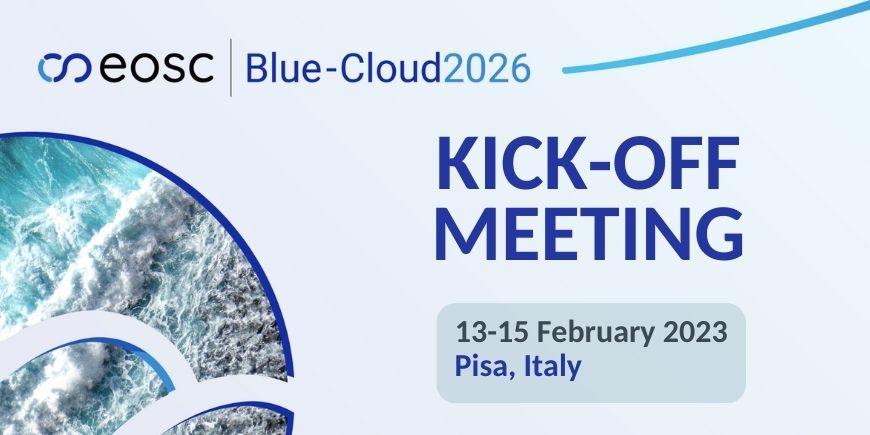 eosc | Blue-Cloud2026

KICK-OFF MEETING

13-15 February 2023
Pisa, Italy